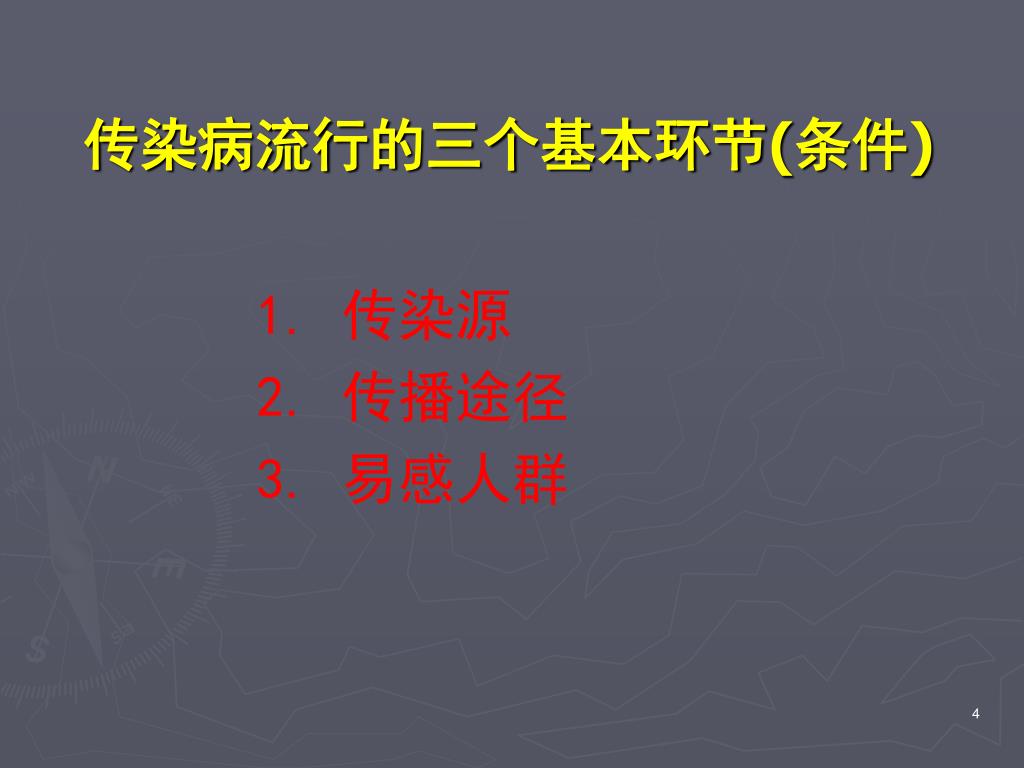 传染病流行的三个基本环节(条件)

1. 传染源
2. 传播途径
3. 易感人群

4